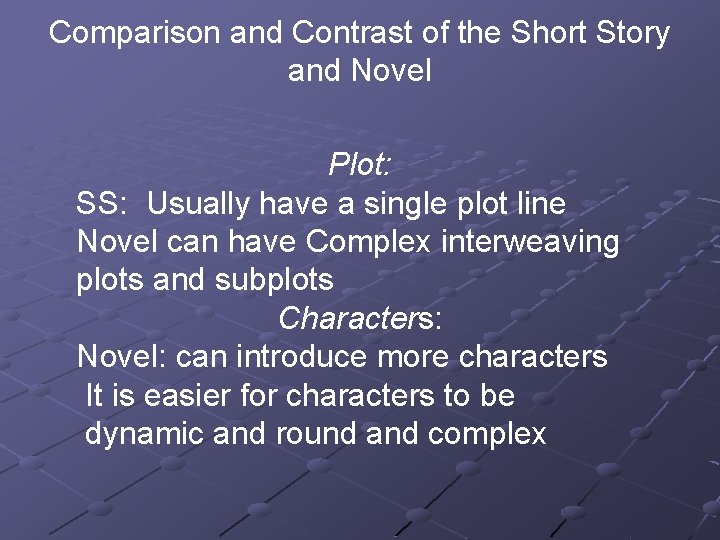 Comparison and Contrast of the Short Story and Novel

Plot:
SS: Usually have a single plot line
Novel can have Complex interweaving plots and subplots

Characters:
Novel: can introduce more characters
It is easier for characters to be dynamic and round and complex